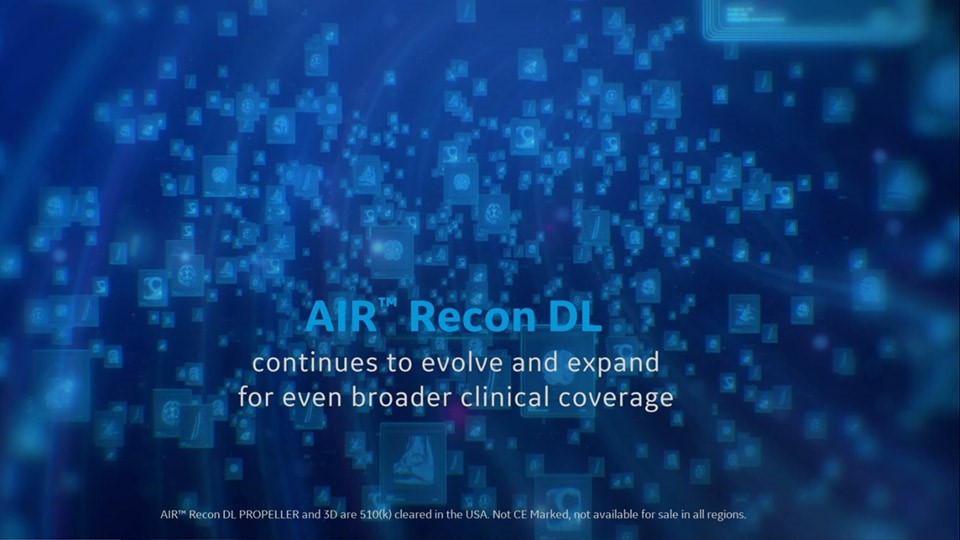 AIR™ Recon DL
continues to evolve and expand for even broader clinical coverage

AIR™ Recon DL PROPELLER and 3D are 510(k) cleared in the USA. Not CE Marked, not available for sale in all regions.